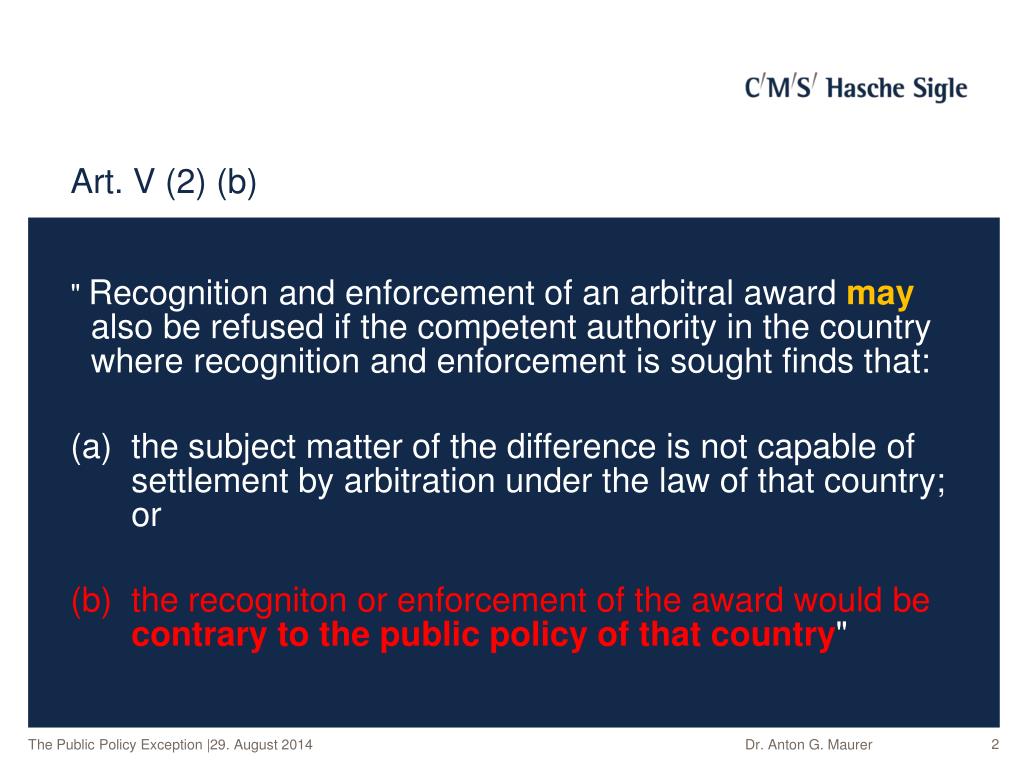 C/M/S/ Hasche Sigle

Art. V (2) (b)

" Recognition and enforcement of an arbitral award may also be refused if the competent authority in the country where recognition and enforcement is sought finds that:

(a) the subject matter of the difference is not capable of settlement by arbitration under the law of that country; or

(b) the recogniton or enforcement of the award would be contrary to the public policy of that country"

The Public Policy Exception |29. August 2014

Dr. Anton G. Maurer

2